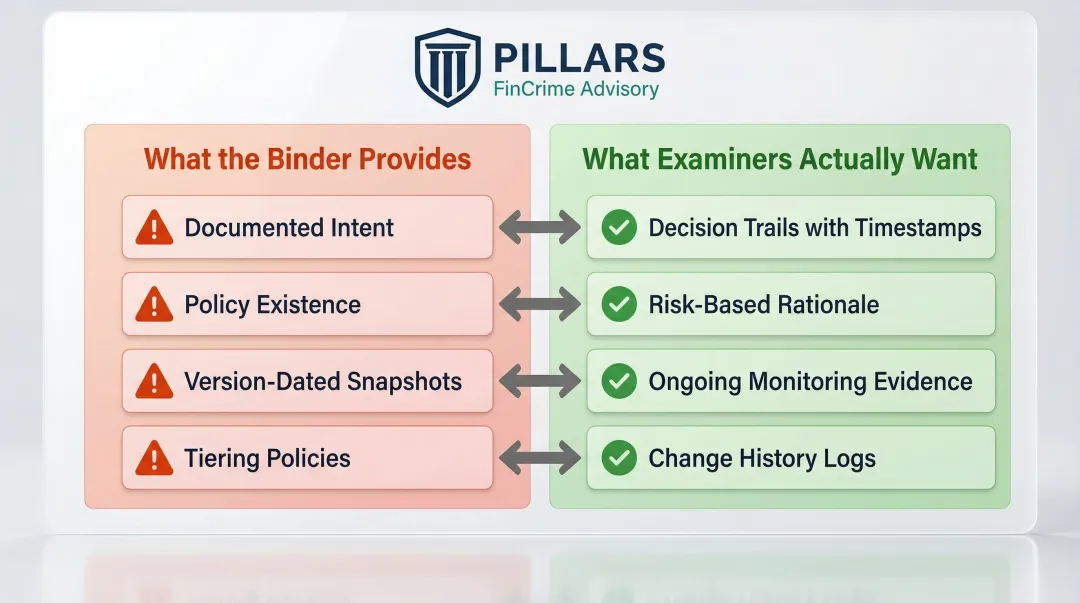 PILLARS
FinCrime Advisory

What the Binder Provides

Documented Intent

Policy Existence

Version-Dated Snapshots

Tiering Policies

What Examiners Actually Want

Decision Trails with Timestamps

Risk-Based Rationale

Ongoing Monitoring Evidence

Change History Logs